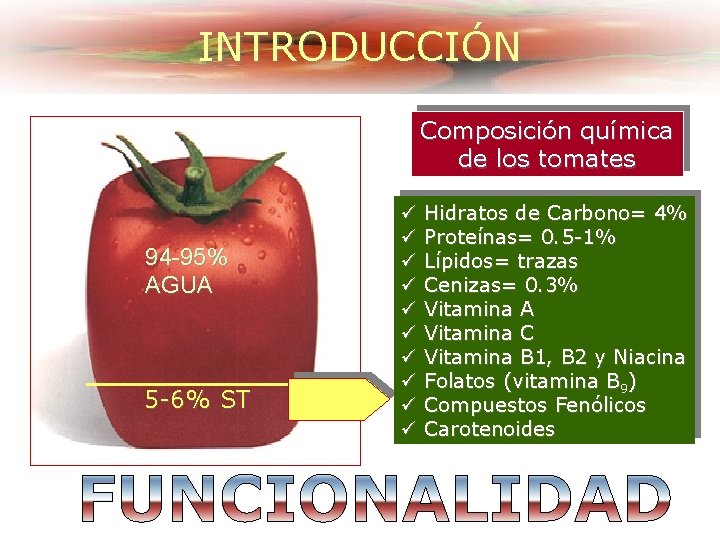 INTRODUCCIÓN

94-95% AGUA

5-6% ST

Composición química de los tomates

✓ Hidratos de Carbono= 4%
✓ Proteínas= 0.5-1%
✓ Lípidos= trazas
✓ Cenizas= 0.3%
✓ Vitamina A
✓ Vitamina C
✓ Vitamina B1, B2 y Niacina
✓ Folatos (vitamina $B_9$)
✓ Compuestos Fenólicos
✓ Carotenoides

FUNCIONALIDAD